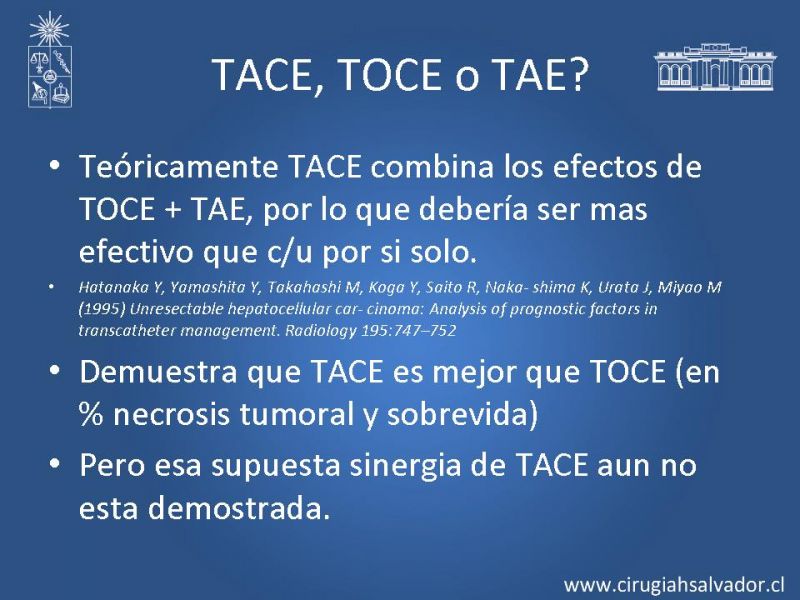 TACE, TOCE o TAE?

• Teóricamente TACE combina los efectos de TOCE + TAE, por lo que debería ser mas efectivo que c/u por si solo.

• Hatanaka Y, Yamashita Y, Takahashi M, Koga Y, Saito R, Naka- shima K, Urata J, Miyao M (1995) Unresectable hepatocellular car- cinoma: Analysis of prognostic factors in transcatheter management. Radiology 195:747–752

• Demuestra que TACE es mejor que TOCE (en % necrosis tumoral y sobrevida)

• Pero esa supuesta sinergia de TACE aun no esta demostrada.

www.cirugiahsalvador.cl